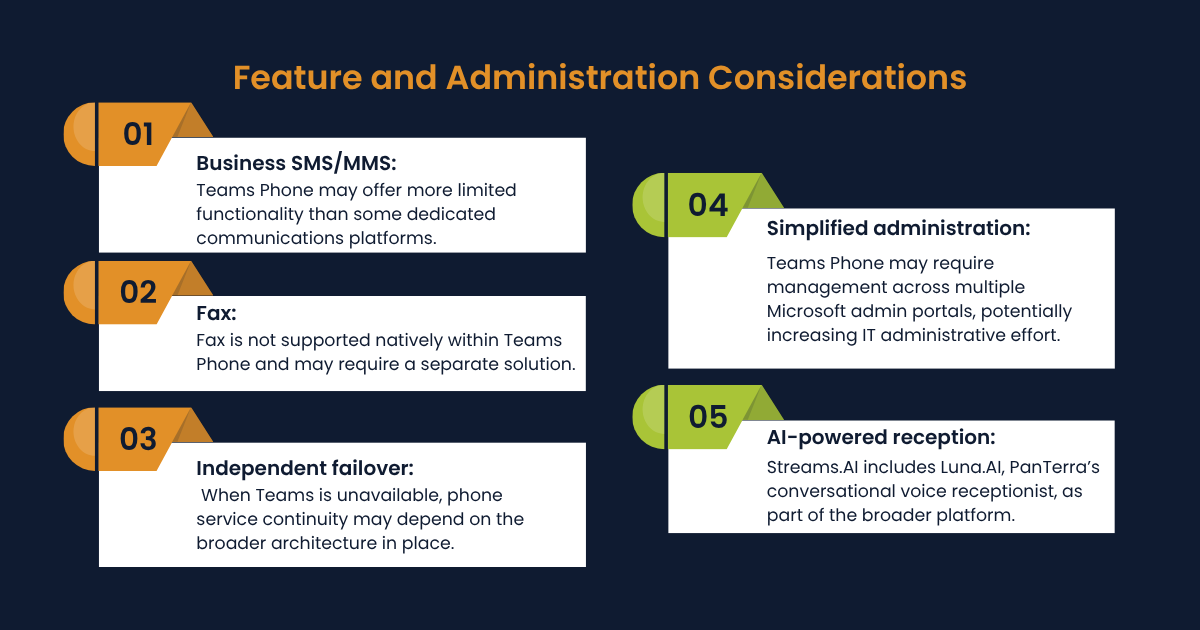 Feature and Administration Considerations

01

Business SMS/MMS:
Teams Phone may offer more limited functionality than some dedicated communications platforms.

02

Fax:
Fax is not supported natively within Teams Phone and may require a separate solution.

03

Independent failover:
When Teams is unavailable, phone service continuity may depend on the broader architecture in place.

04

Simplified administration:
Teams Phone may require management across multiple Microsoft admin portals, potentially increasing IT administrative effort.

05

AI-powered reception:
Streams.AI includes Luna.AI, PanTerra's conversational voice receptionist, as part of the broader platform.